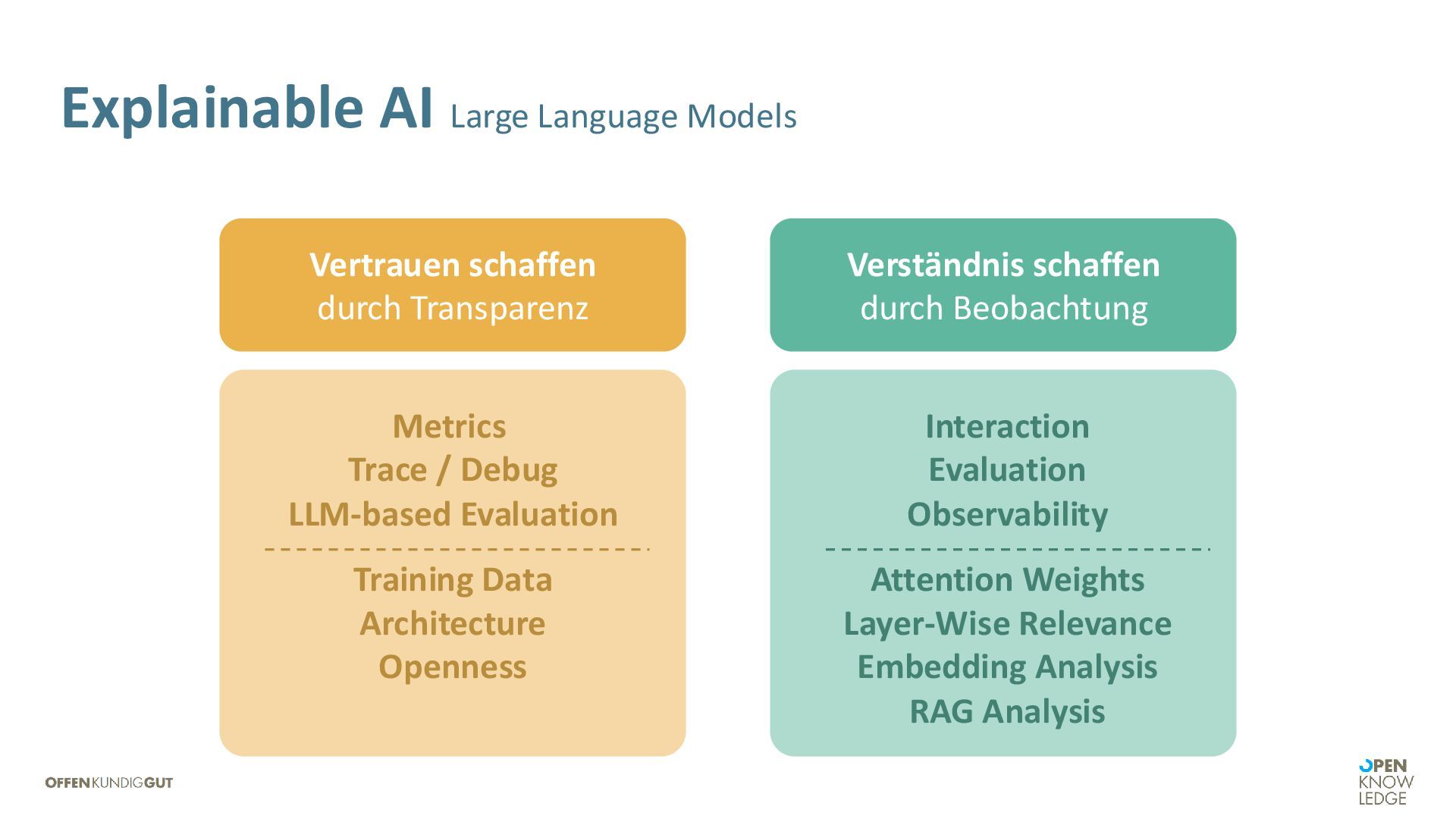 Explainable AI Large Language Models

Vertrauen schaffen
durch Transparenz

Metrics
Trace / Debug
LLM-based Evaluation

Training Data
Architecture
Openness

Verständnis schaffen
durch Beobachtung

Interaction
Evaluation
Observability

Attention Weights
Layer-Wise Relevance
Embedding Analysis
RAG Analysis

OFFENKUNDIGGUT

OPEN
KNOW
LEDGE